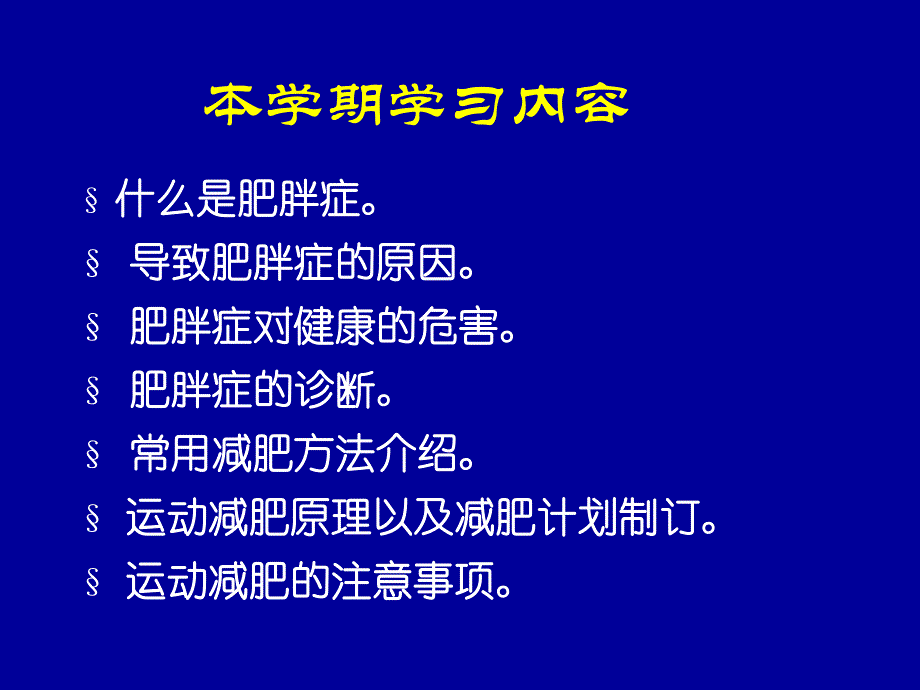 本学期学习内容

§ 什么是肥胖症。

§ 导致肥胖症的原因。

§ 肥胖症对健康的危害。

§ 肥胖症的诊断。

§ 常用减肥方法介绍。

§ 运动减肥原理以及减肥计划制订。

§ 运动减肥的注意事项。